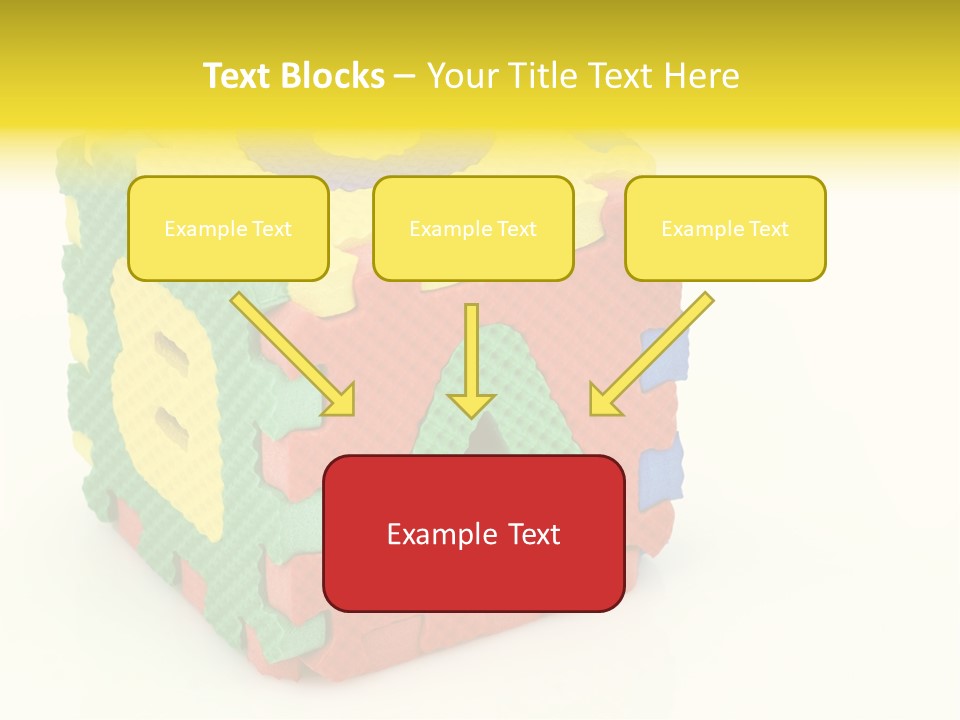 Text Blocks – Your Title Text Here

Example Text

Example Text

Example Text

Example Text